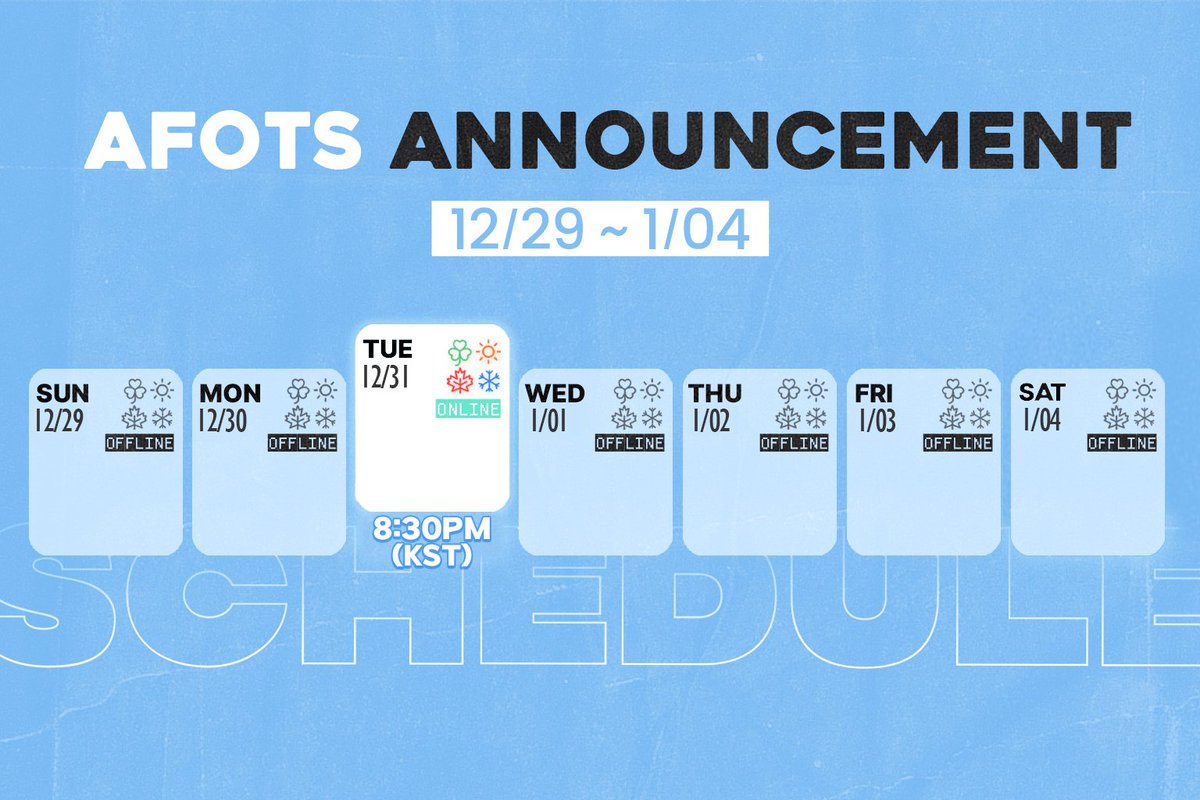 AFOTS ANNOUNCEMENT

12/29 ~ 1/04

SUN
12/29
OFFLINE

MON
12/30
OFFLINE

TUE
12/31
ONLINE
8:30PM
(KST)

WED
1/01
OFFLINE

THU
1/02
OFFLINE

FRI
1/03
OFFLINE

SAT
1/04
OFFLINE

SCHEDULE